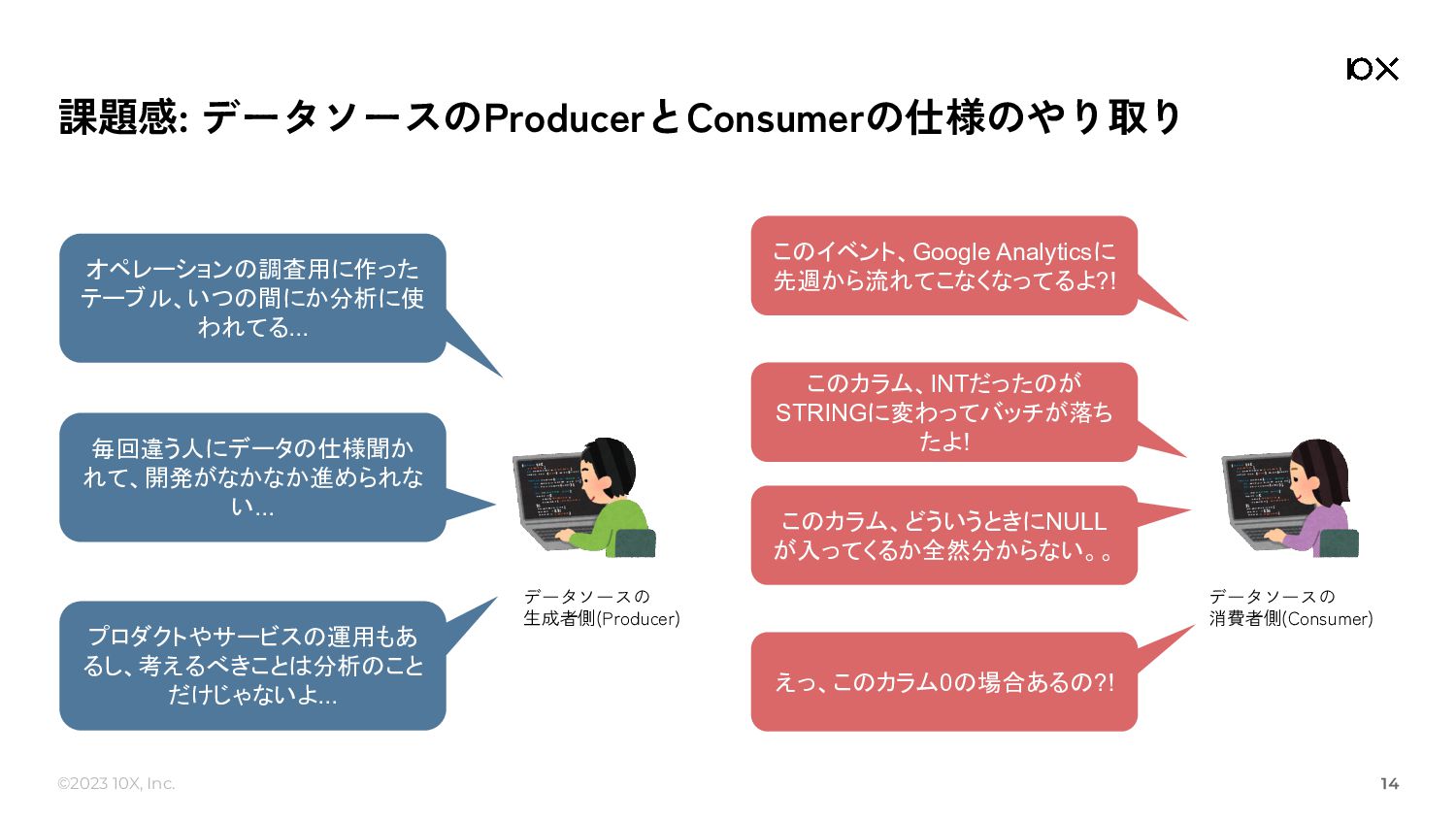 10X

課題感: データソースのProducerとConsumerの仕様のやり取り

オペレーションの調査用に作ったテーブル、いつの間にか分析に使われてる...

毎回違う人にデータの仕様聞かれて、開発がなかなか進められない...

プロダクトやサービスの運用もあるし、考えるべきことは分析のことだけじゃないよ...

データソースの
生成者側(Producer)

このイベント、Google Analyticsに先週から流れてこなくなってるよ?!

このカラム、INTだったのがSTRINGに変わってバッチが落ちたよ!

このカラム、どういうときにNULLが入ってくるか全然分からない。。

えっ、このカラム0の場合あるの?!

データソースの
消費者側(Consumer)

©2023 10X, Inc.

14